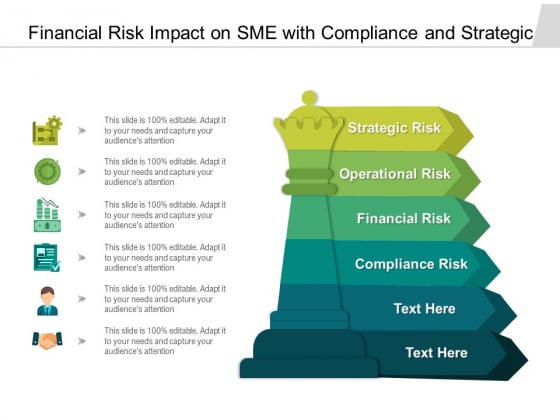 Financial Risk Impact on SME with Compliance and Strategic

This slide is 100% editable. Adapt it to your needs and capture your audience's attention

This slide is 100% editable. Adapt it to your needs and capture your audience's attention

This slide is 100% editable. Adapt it to your needs and capture your audience's attention

This slide is 100% editable. Adapt it to your needs and capture your audience's attention

This slide is 100% editable. Adapt it to your needs and capture your audience's attention

This slide is 100% editable. Adapt it to your needs and capture your audience's attention

Strategic Risk

Operational Risk

Financial Risk

Compliance Risk

Text Here

Text Here